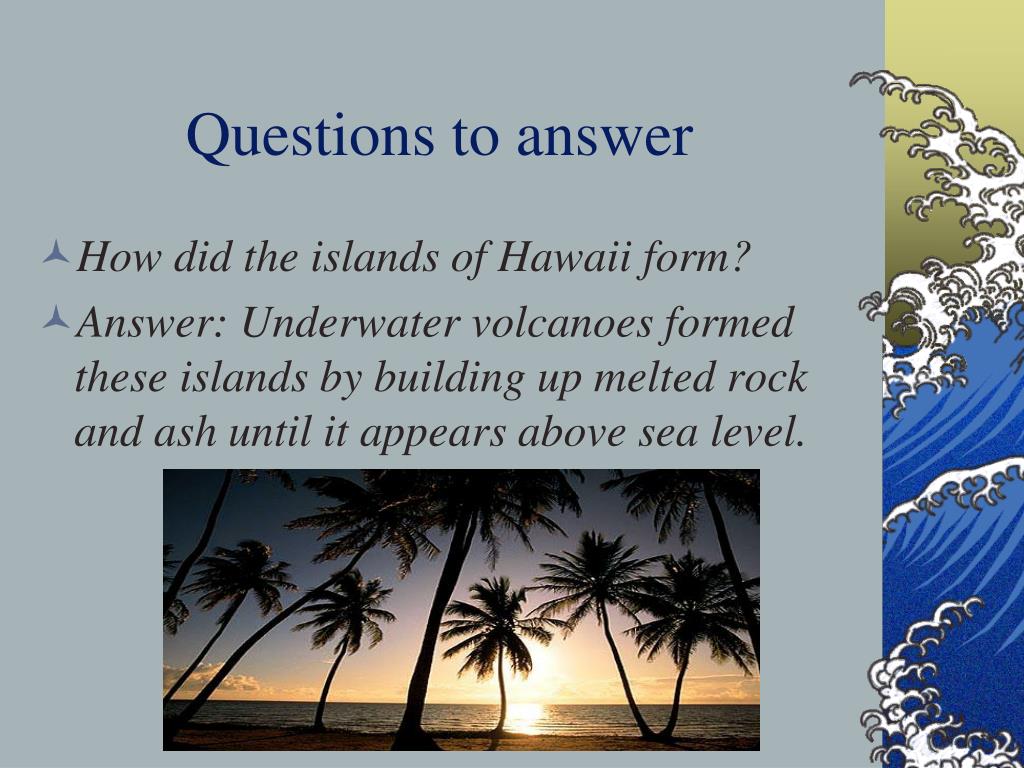 Questions to answer

How did the islands of Hawaii form?

Answer: Underwater volcanoes formed these islands by building up melted rock and ash until it appears above sea level.